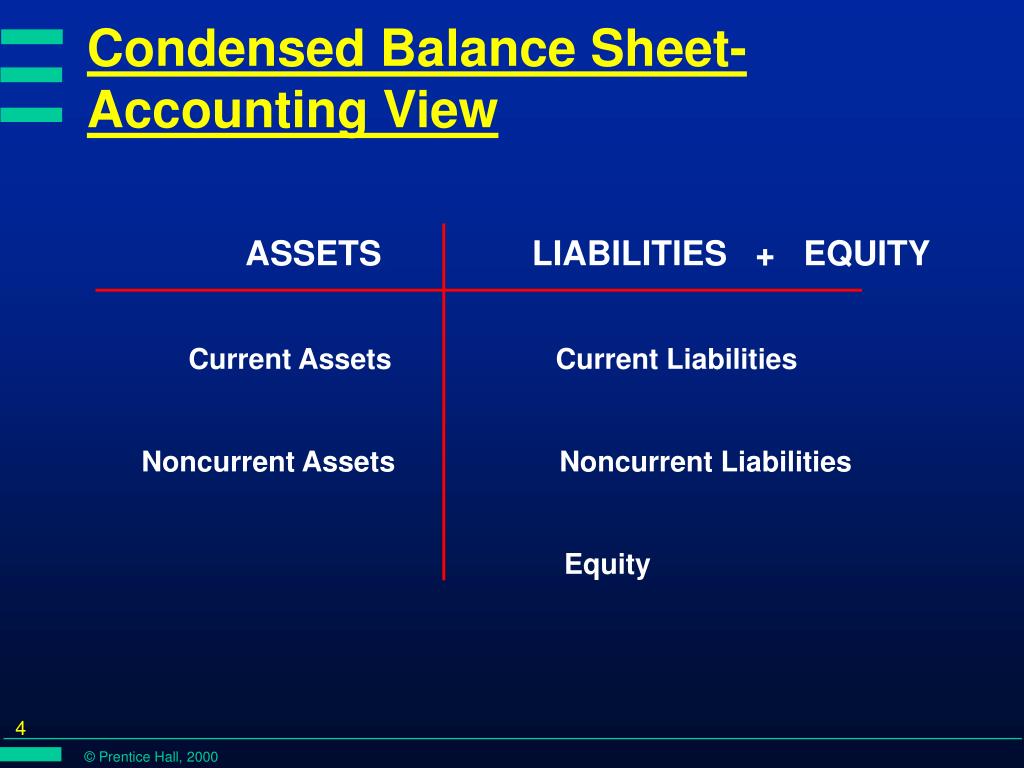 Condensed Balance Sheet- Accounting View

| ASSETS | LIABILITIES + EQUITY |
|---|---|
| Current Assets | Current Liabilities |
| Noncurrent Assets | Noncurrent Liabilities |
| | Equity |

4

© Prentice Hall, 2000